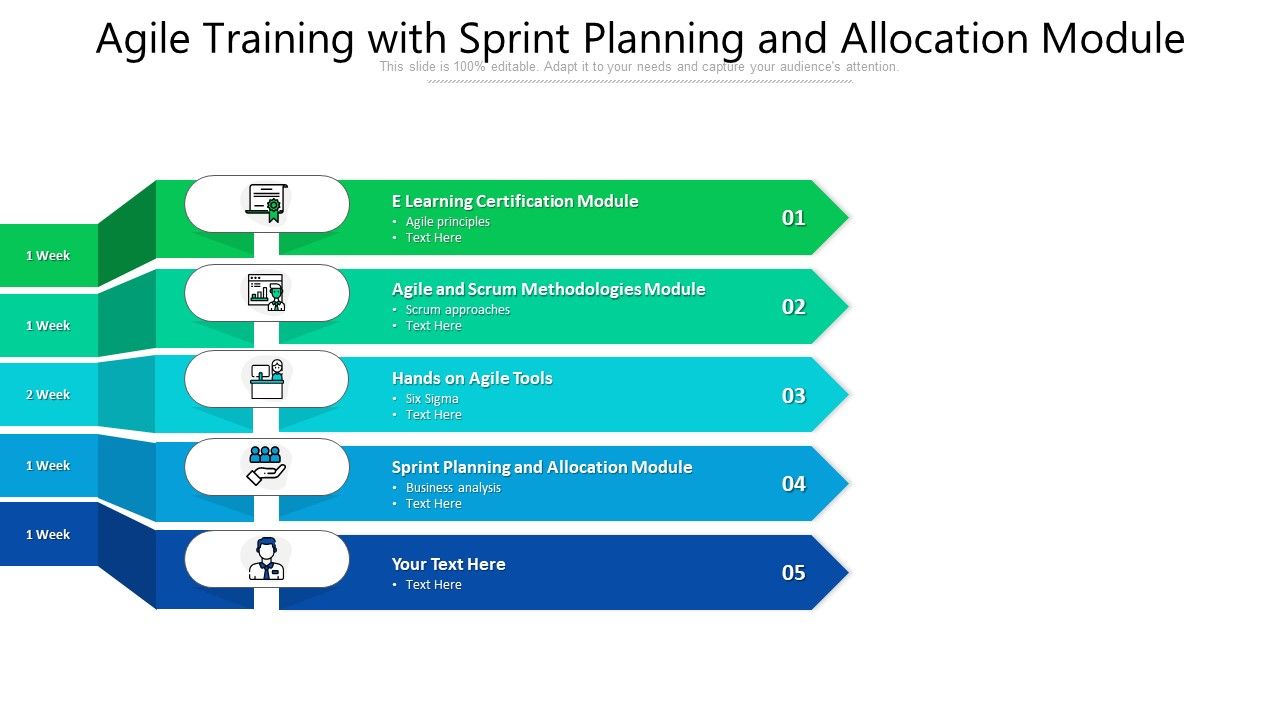 Agile Training with Sprint Planning and Allocation Module

This slide is 100% editable. Adapt it to your needs and capture your audience's attention.

1 Week

E Learning Certification Module
• Agile principles
• Text Here

01

1 Week

Agile and Scrum Methodologies Module
• Scrum approaches
• Text Here

02

2 Week

Hands on Agile Tools
• Six Sigma
• Text Here

03

1 Week

Sprint Planning and Allocation Module
• Business analysis
• Text Here

04

1 Week

Your Text Here
• Text Here

05